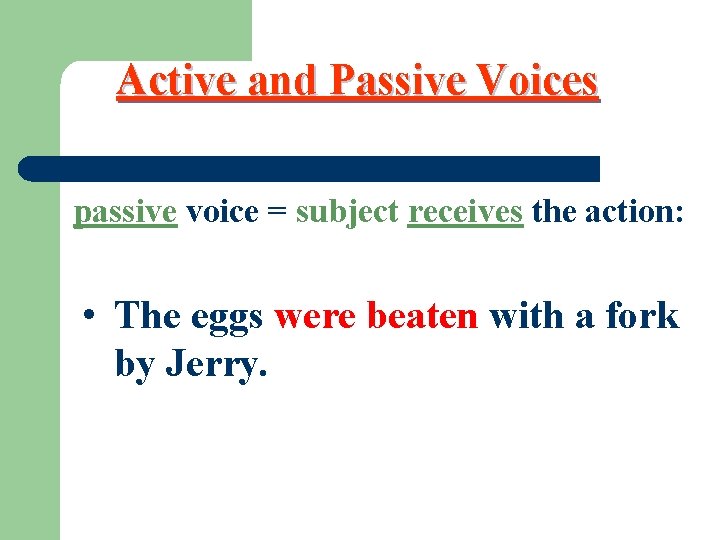 Active and Passive Voices

passive voice = subject receives the action:

• The eggs were beaten with a fork by Jerry.